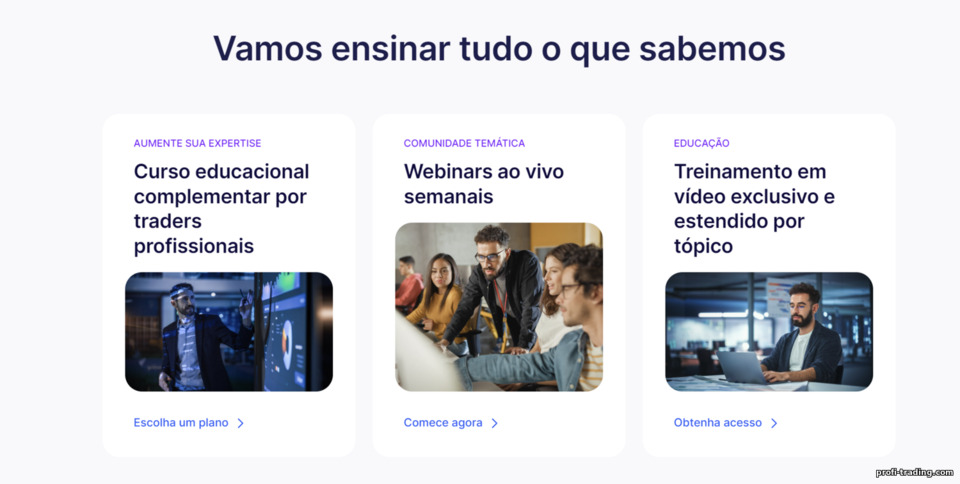 Vamos ensinar tudo o que sabemos

AUMENTE SUA EXPERTISE

Curso educacional complementar por traders profissionais

Escolha um plano >

COMUNIDADE TEMÁTICA

Webinars ao vivo semanais

Comece agora >

EDUCAÇÃO

Treinamento em vídeo exclusivo e estendido por tópico

Obtenha acesso >

profi-trading.com